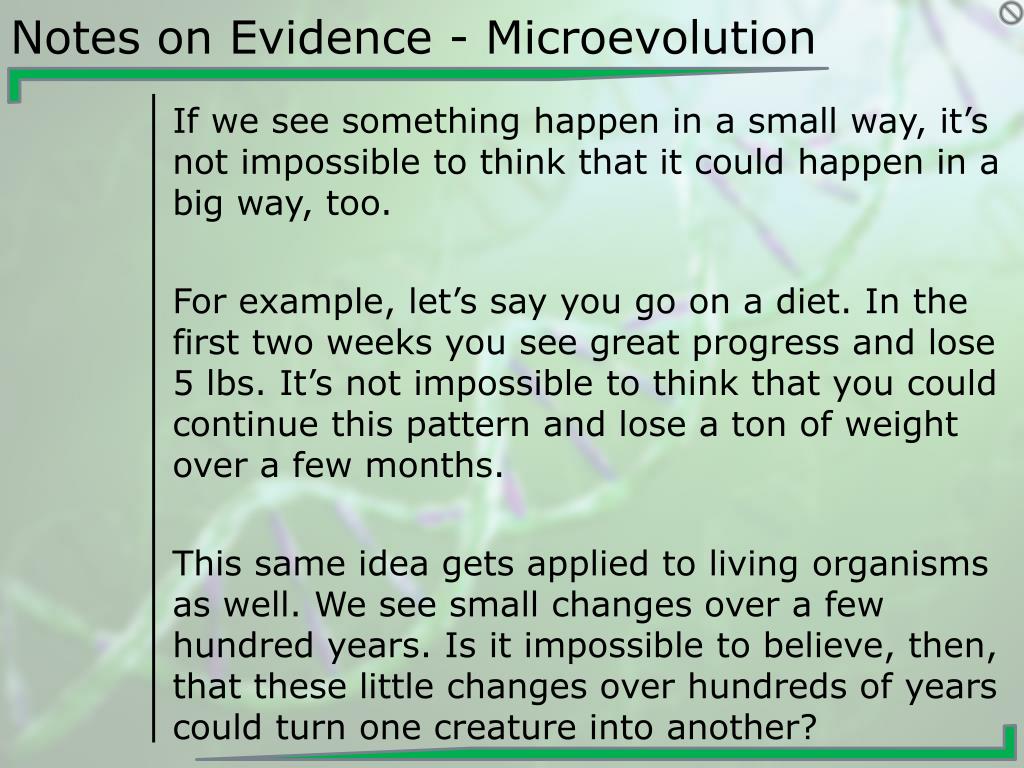 Notes on Evidence - Microevolution

If we see something happen in a small way, it’s not impossible to think that it could happen in a big way, too.

For example, let’s say you go on a diet. In the first two weeks you see great progress and lose 5 lbs. It’s not impossible to think that you could continue this pattern and lose a ton of weight over a few months.

This same idea gets applied to living organisms as well. We see small changes over a few hundred years. Is it impossible to believe, then, that these little changes over hundreds of years could turn one creature into another?